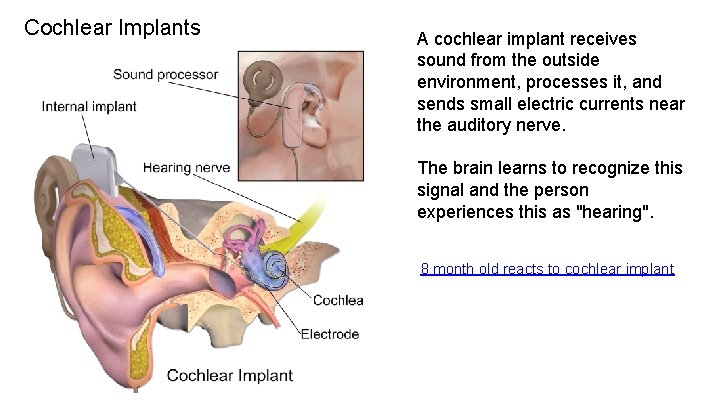 Cochlear Implants

Sound processor

Internal implant

Hearing nerve

Cochlea

Electrode

Cochlear Implant

A cochlear implant receives sound from the outside environment, processes it, and sends small electric currents near the auditory nerve.

The brain learns to recognize this signal and the person experiences this as "hearing".

8 month old reacts to cochlear implant